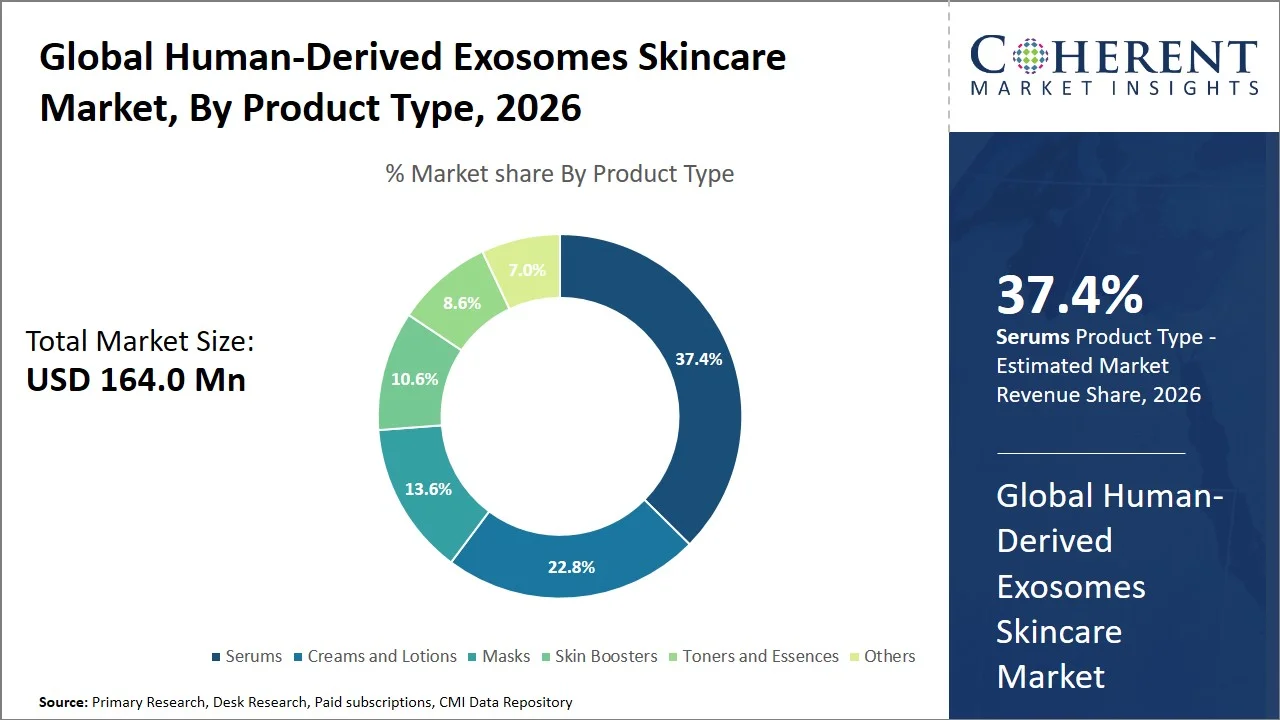 Global Human-Derived Exosomes Skincare Market, By Product Type, 2026

% Market share By Product Type

Total Market Size:
USD 164.0 Mn

37.4%
22.8%
13.6%
10.6%
8.6%
7.0%

Serums Creams and Lotions Masks Skin Boosters Toners and Essences Others

Source: Primary Research, Desk Research, Paid subscriptions, CMI Data Repository

COHERENT
MARKET INSIGHTS

37.4%
Serums Product Type - Estimated Market Revenue Share, 2026

Global Human-Derived Exosomes Skincare Market